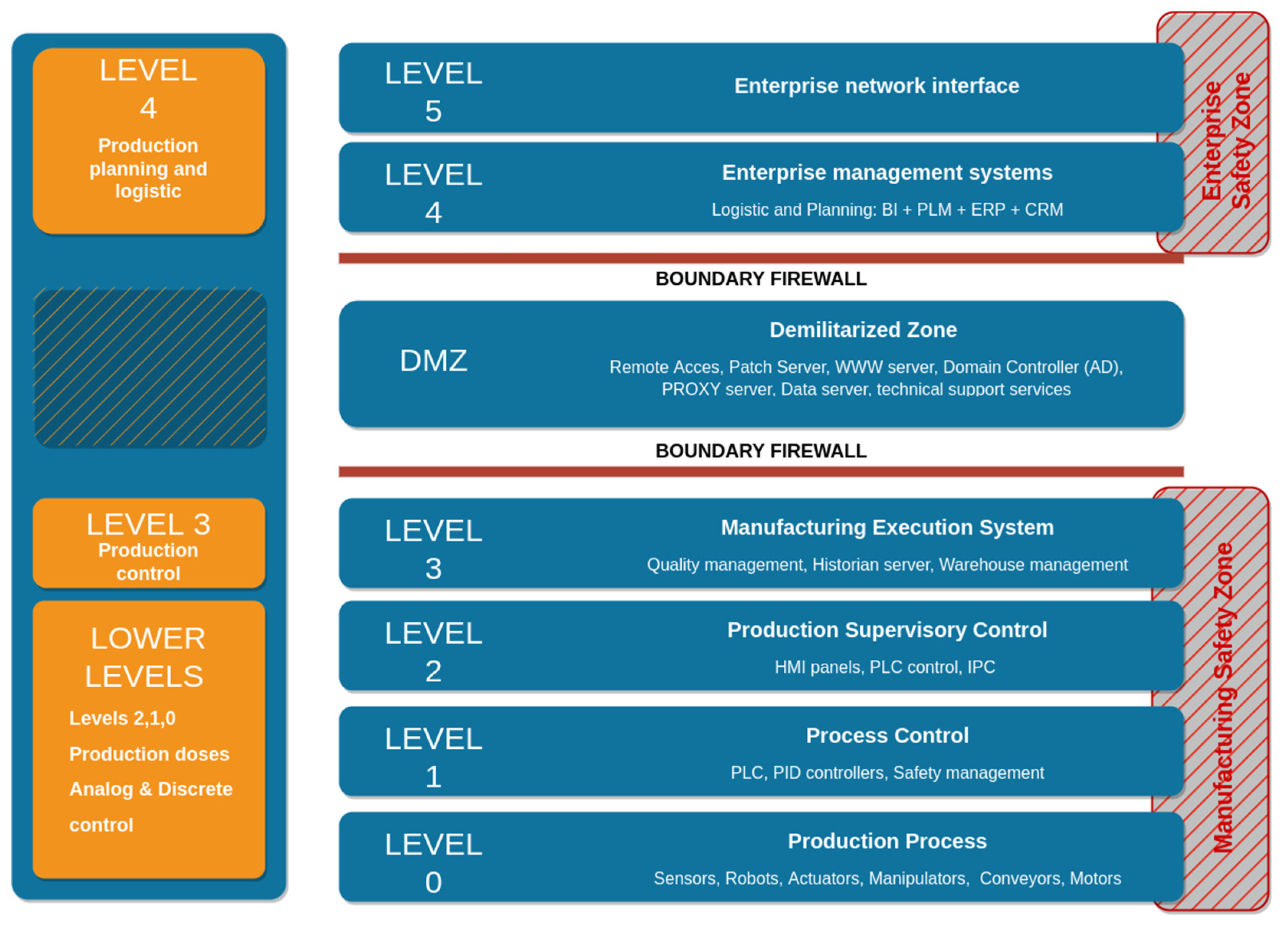 LEVEL 4
Production planning and logistic

LEVEL 3
Production control

LOWER LEVELS
Levels 2,1,0
Production doses
Analog & Discrete control

LEVEL 5
Enterprise network interface

LEVEL 4
Enterprise management systems
Logistic and Planning: BI + PLM + ERP + CRM

Enterprise Safety Zone

BOUNDARY FIREWALL

DMZ
Demilitarized Zone
Remote Acces, Patch Server, WWW server, Domain Controller (AD), PROXY server, Data server, technical support services

BOUNDARY FIREWALL

LEVEL 3
Manufacturing Execution System
Quality management, Historian server, Warehouse management

LEVEL 2
Production Supervisory Control
HMI panels, PLC control, IPC

LEVEL 1
Process Control
PLC, PID controllers, Safety management

LEVEL 0
Production Process
Sensors, Robots, Actuators, Manipulators, Conveyors, Motors

Manufacturing Safety Zone